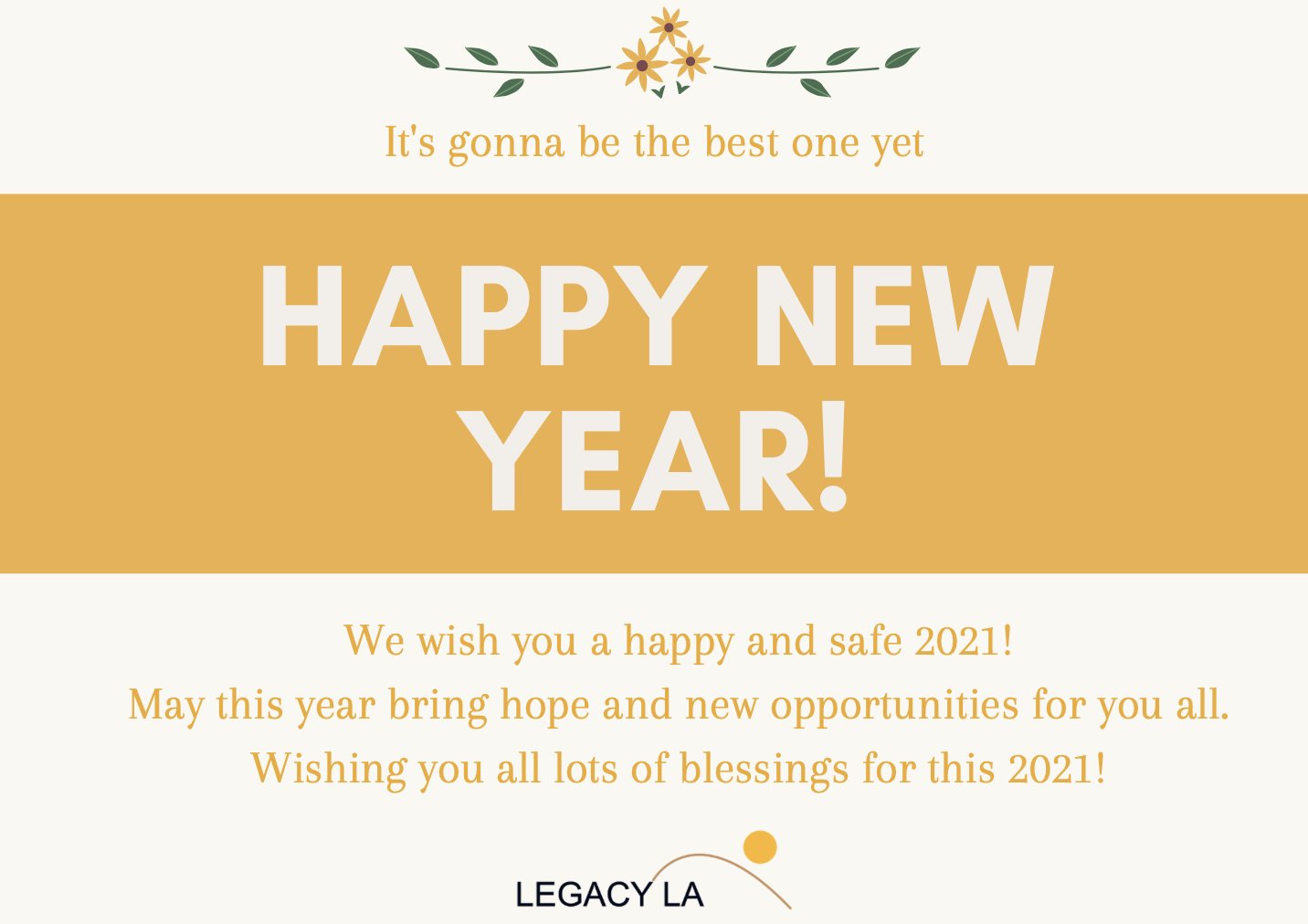 It's gonna be the best one yet

HAPPY NEW YEAR!

We wish you a happy and safe 2021!
May this year bring hope and new opportunities for you all.
Wishing you all lots of blessings for this 2021!

LEGACY LA